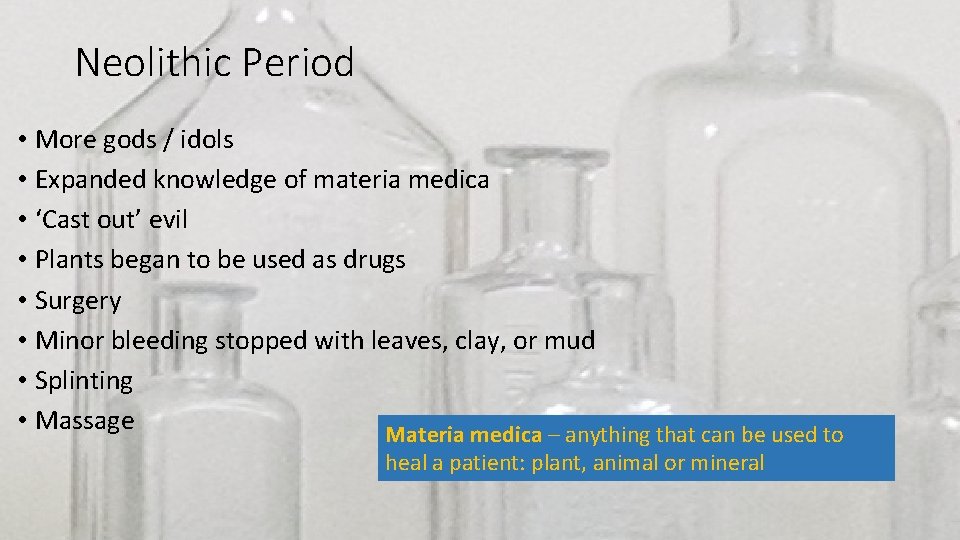 Neolithic Period

• More gods / idols
• Expanded knowledge of materia medica
• ‘Cast out’ evil
• Plants began to be used as drugs
• Surgery
• Minor bleeding stopped with leaves, clay, or mud
• Splinting
• Massage

Materia medica – anything that can be used to heal a patient: plant, animal or mineral